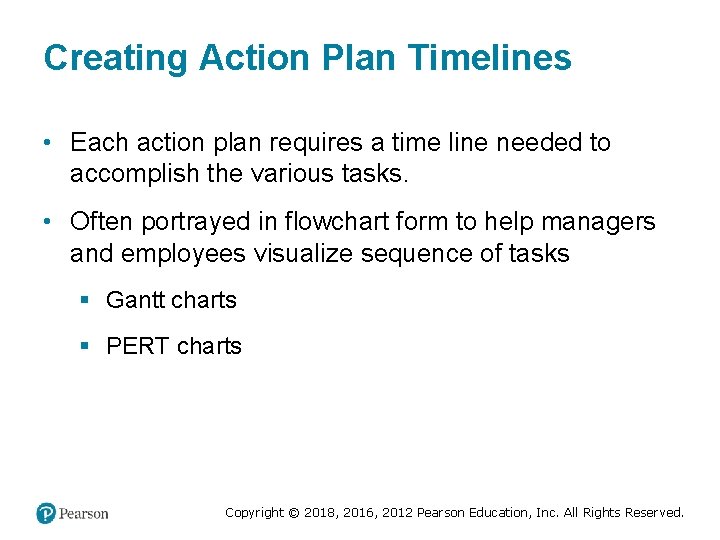 Creating Action Plan Timelines

• Each action plan requires a time line needed to accomplish the various tasks.

• Often portrayed in flowchart form to help managers and employees visualize sequence of tasks

▪ Gantt charts

▪ PERT charts

Pearson

Copyright © 2018, 2016, 2012 Pearson Education, Inc. All Rights Reserved.